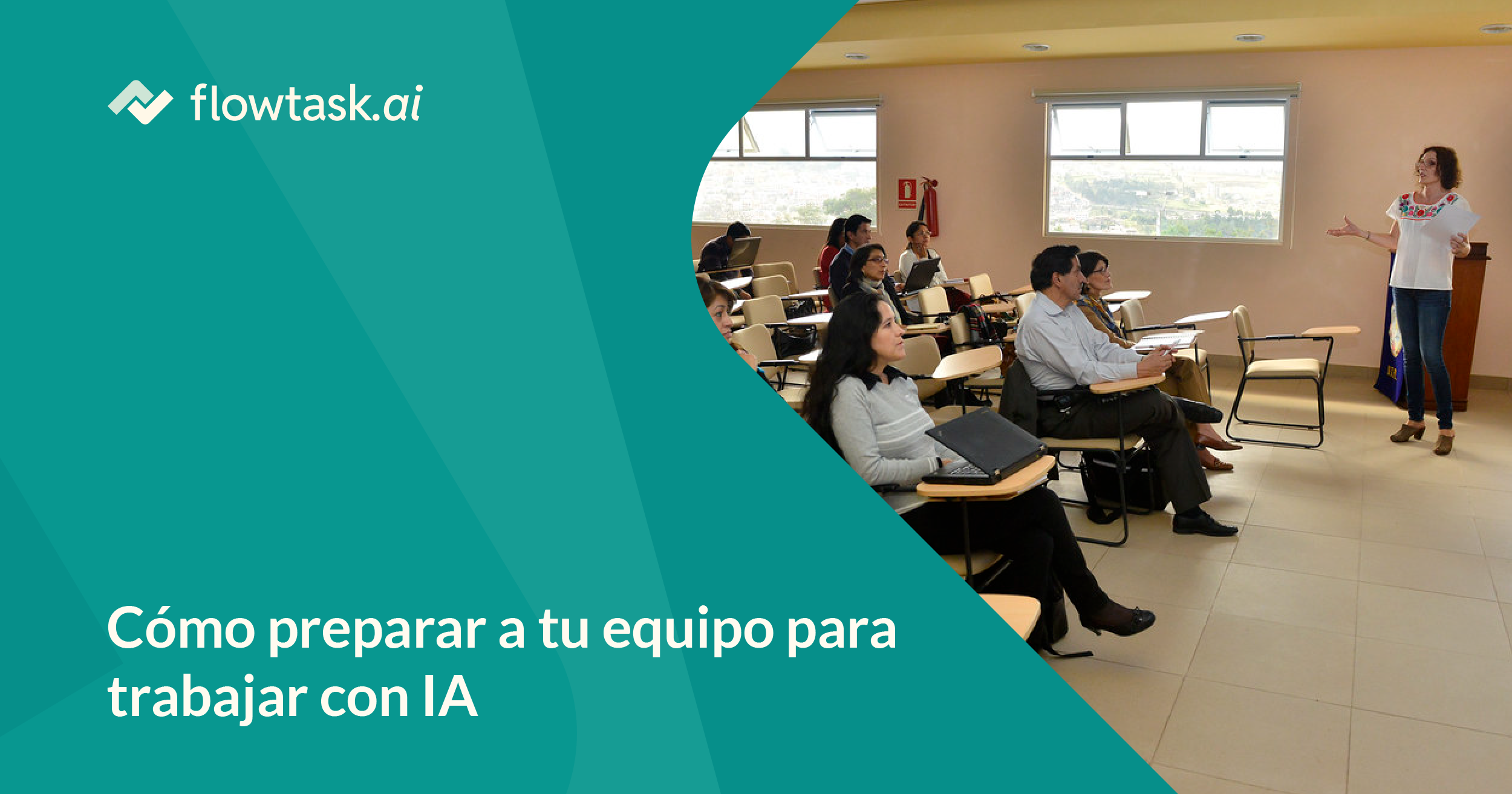 flowtask.ai

Cómo preparar a tu equipo para trabajar con IA